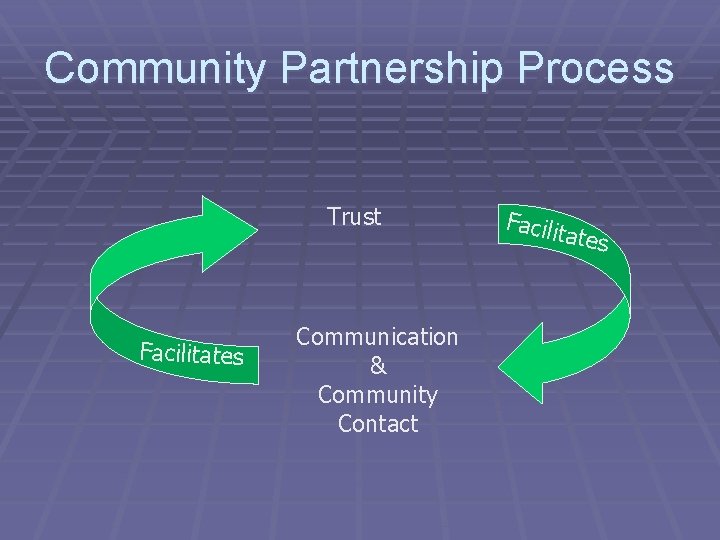 Community Partnership Process

Trust

Facilitates

Facilitates

Communication
&
Community
Contact